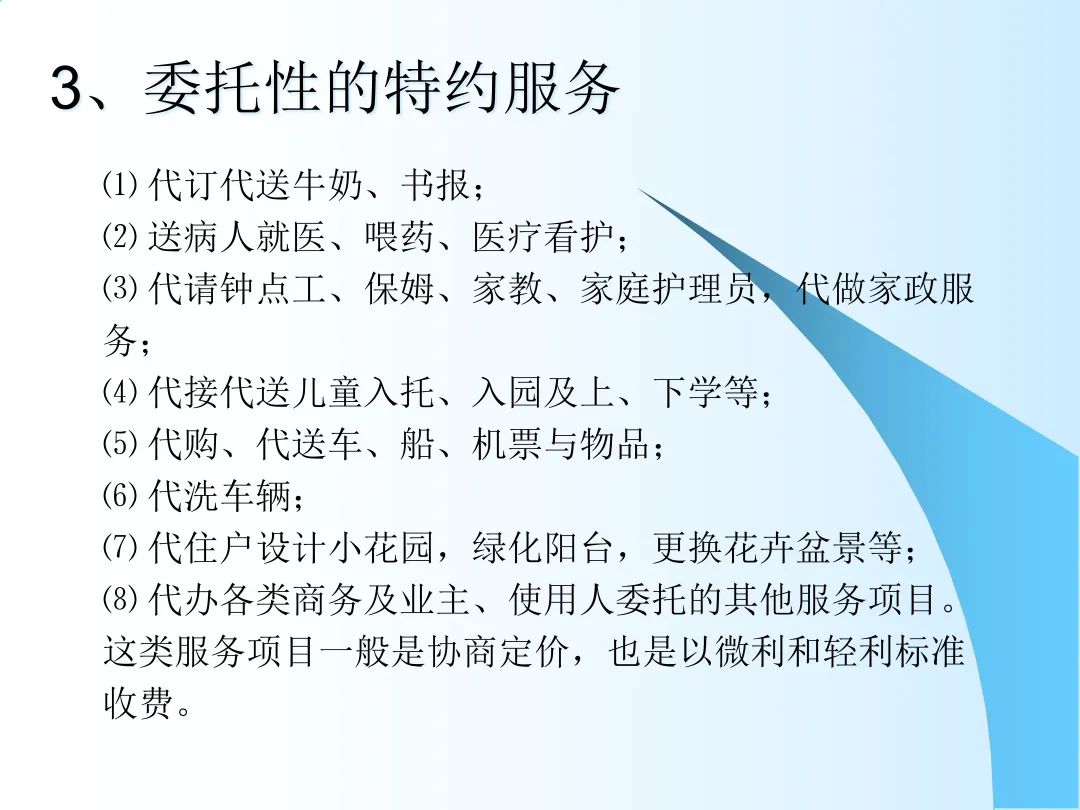 3、委托性的特约服务

⑴ 代订代送牛奶、书报；
⑵ 送病人就医、喂药、医疗看护；
⑶ 代请钟点工、保姆、家教、家庭护理员，代做家政服务；
⑷ 代接代送儿童入托、入园及上、下学等；
⑸ 代购、代送车、船、机票与物品；
⑹ 代洗车辆；
⑺ 代住户设计小花园，绿化阳台，更换花卉盆景等；
⑻ 代办各类商务及业主、使用人委托的其他服务项目。
这类服务项目一般是协商定价，也是以微利和轻利标准收费。